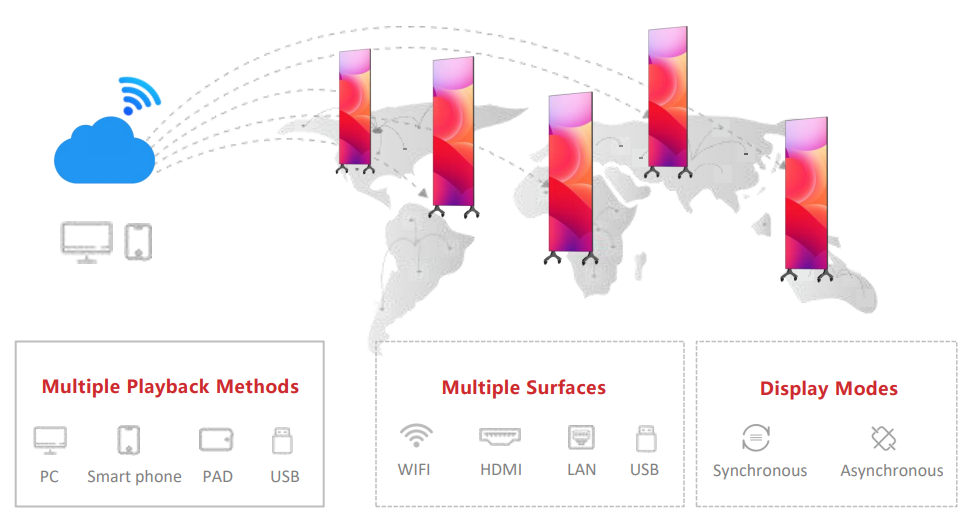 Multiple Playback Methods

PC Smart phone PAD USB

Multiple Surfaces

WIFI HDMI LAN USB

Display Modes

Synchronous Asynchronous